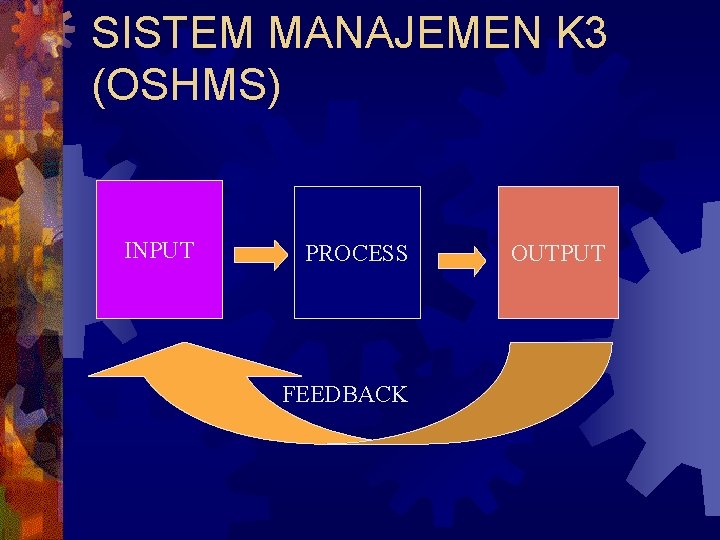 SISTEM MANAJEMEN K3 (OSHMS)

INPUT

PROCESS

OUTPUT

FEEDBACK